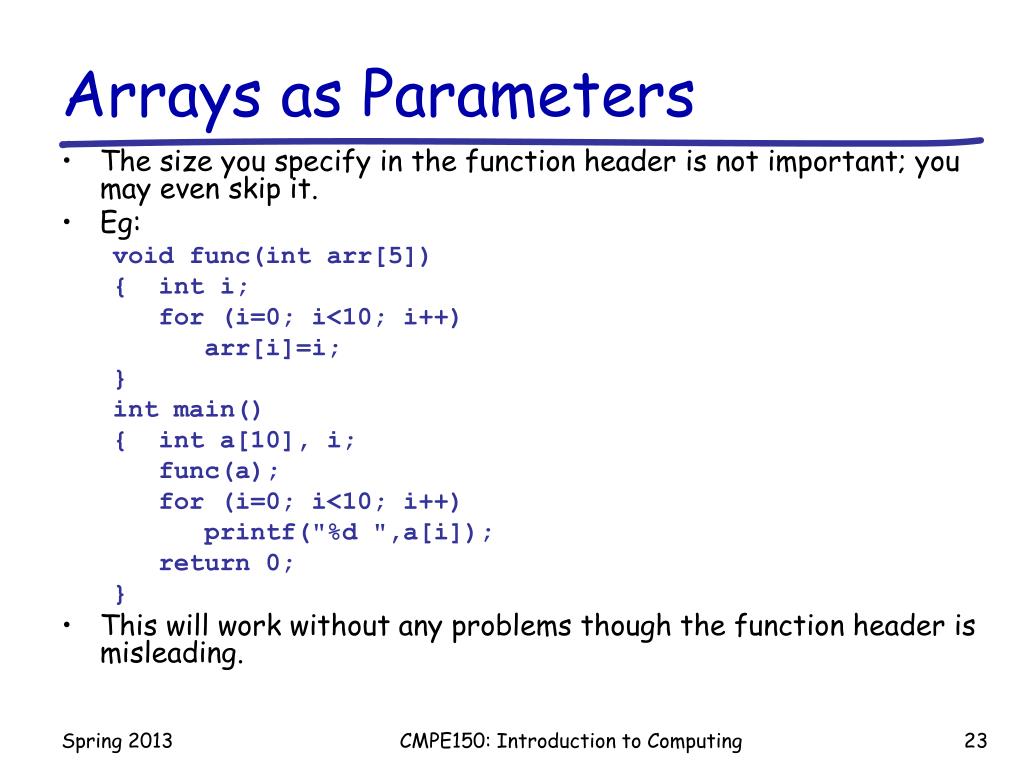 Arrays as Parameters

• The size you specify in the function header is not important; you may even skip it.
• Eg:

void func(int arr[5])
{  int i;
   for (i=0; i<10; i++)
      arr[i]=i;
}
int main()
{  int a[10], i;
   func(a);
   for (i=0; i<10; i++)
      printf("%d ",a[i]);
   return 0;
}

• This will work without any problems though the function header is misleading.

Spring 2013

CMPE150: Introduction to Computing

23